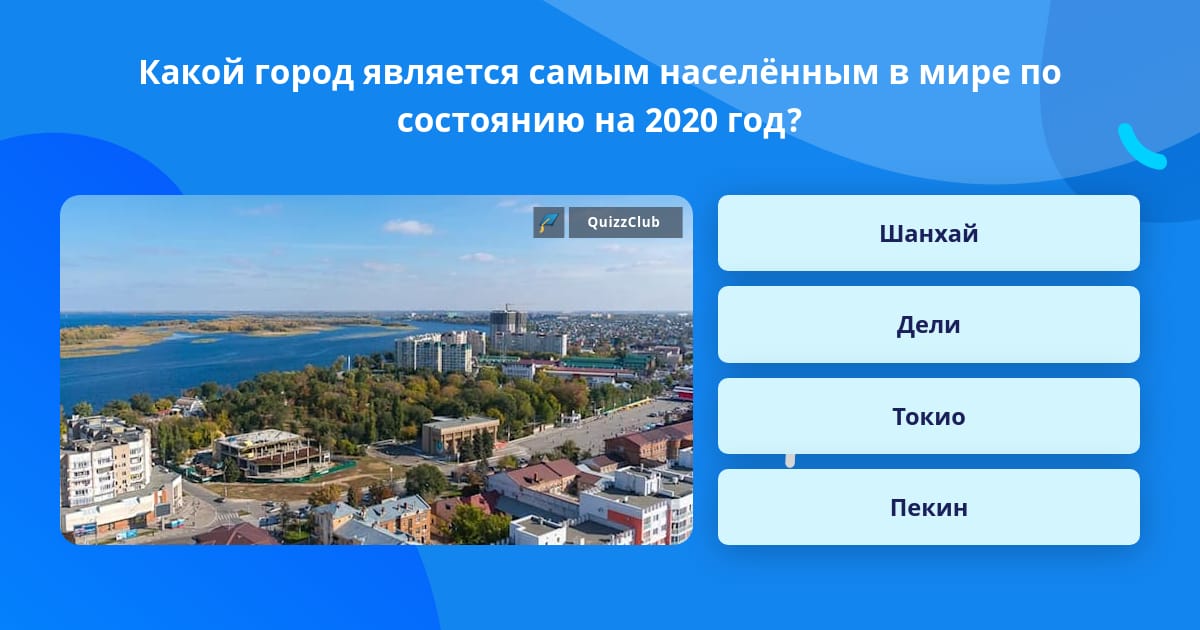 Какой город является самым населённым в мире по состоянию на 2020 год?

QuizzClub

Шанхай

Дели

Токио

Пекин